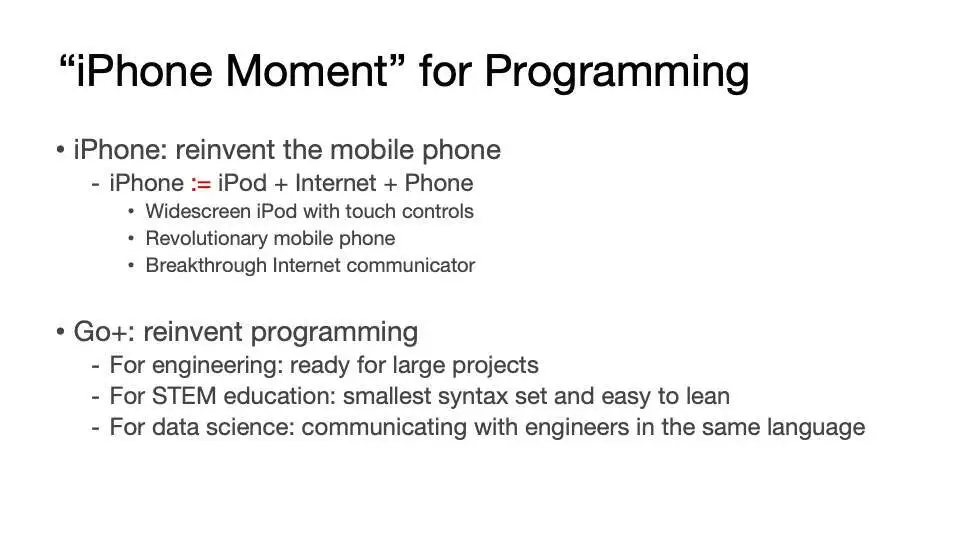 “iPhone Moment” for Programming

• iPhone: reinvent the mobile phone
- iPhone := iPod + Internet + Phone
• Widescreen iPod with touch controls
• Revolutionary mobile phone
• Breakthrough Internet communicator

• Go+: reinvent programming
- For engineering: ready for large projects
- For STEM education: smallest syntax set and easy to lean
- For data science: communicating with engineers in the same language